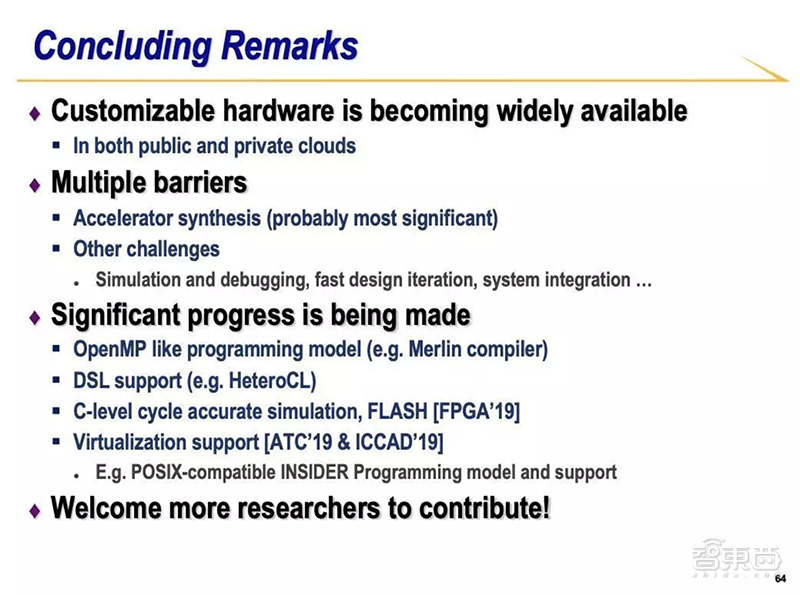 Concluding Remarks

♦ Customizable hardware is becoming widely available
▪ In both public and private clouds

♦ Multiple barriers
▪ Accelerator synthesis (probably most significant)
▪ Other challenges
• Simulation and debugging, fast design iteration, system integration …

♦ Significant progress is being made
▪ OpenMP like programming model (e.g. Merlin compiler)
▪ DSL support (e.g. HeteroCL)
▪ C-level cycle accurate simulation, FLASH [FPGA'19]
▪ Virtualization support [ATC'19 & ICCAD'19]
• E.g. POSIX-compatible INSIDER Programming model and support

♦ Welcome more researchers to contribute!

智东西

64